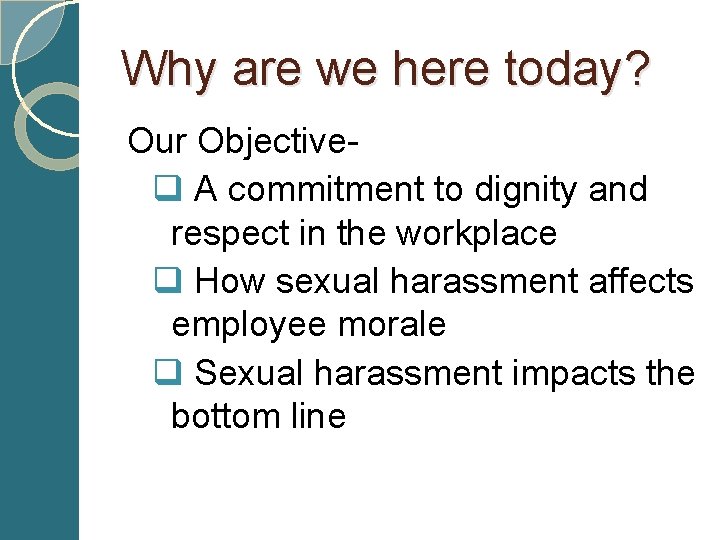 Why are we here today?

Our Objective-

❑ A commitment to dignity and respect in the workplace

❑ How sexual harassment affects employee morale

❑ Sexual harassment impacts the bottom line